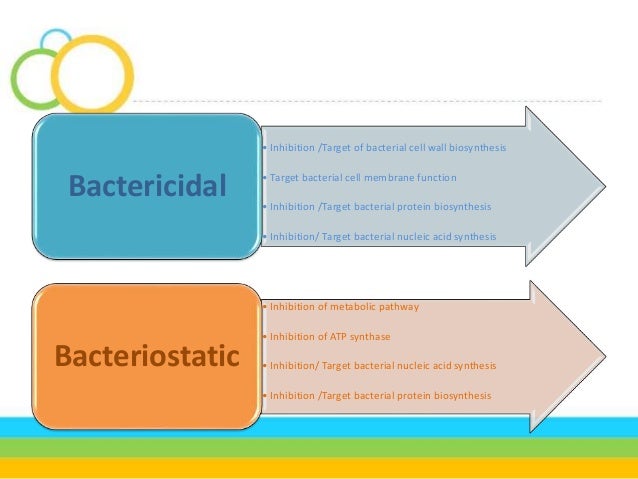 Bactericidal

• Inhibition /Target of bacterial cell wall biosynthesis
• Target bacterial cell membrane function
• Inhibition /Target bacterial protein biosynthesis
• Inhibition/ Target bacterial nucleic acid synthesis

Bacteriostatic

• Inhibition of metabolic pathway
• Inhibition of ATP synthase
• Inhibition/ Target bacterial nucleic acid synthesis
• Inhibition /Target bacterial protein biosynthesis